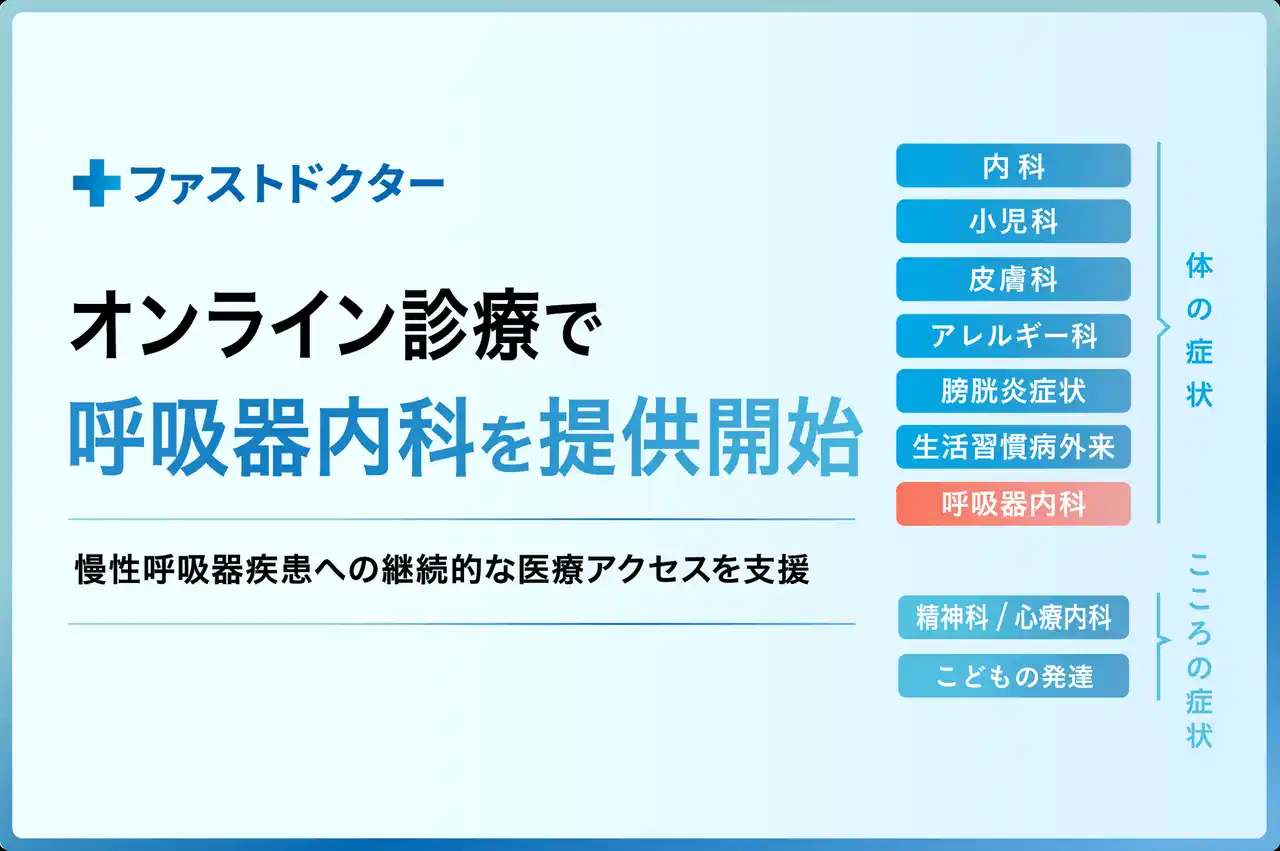 ファストドクター

オンライン診療で
呼吸器内科を提供開始

慢性呼吸器疾患への継続的な医療アクセスを支援

内科
小児科
皮膚科
アレルギー科
膀胱炎症状
生活習慣病外来
呼吸器内科

体の症状

精神科 / 心療内科
こどもの発達

こころの症状